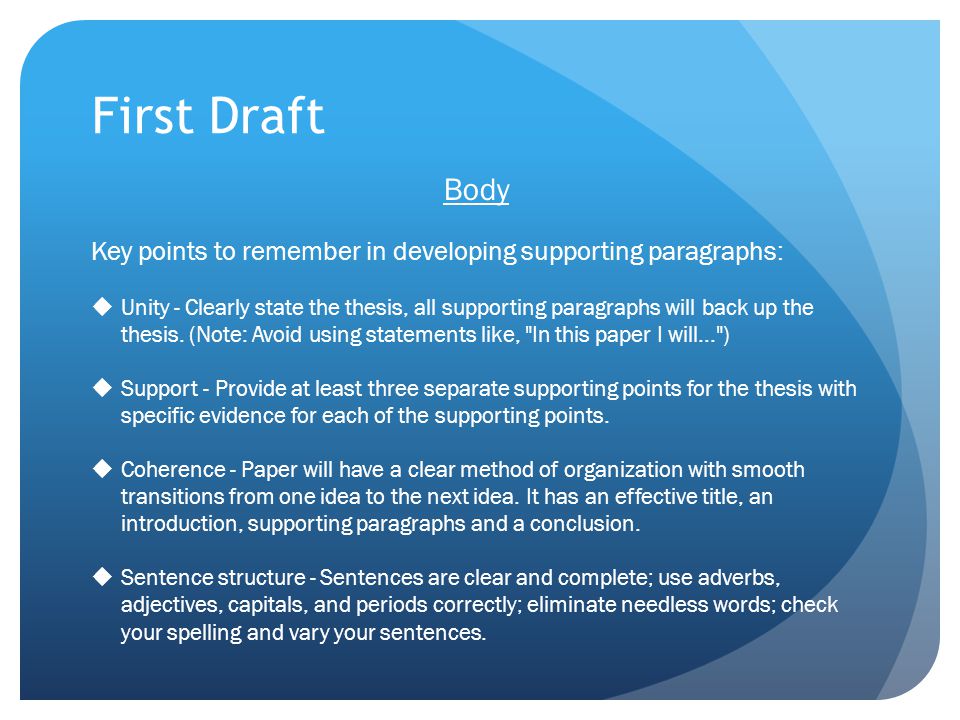 First Draft

Body

Key points to remember in developing supporting paragraphs:

◆ Unity - Clearly state the thesis, all supporting paragraphs will back up the thesis. (Note: Avoid using statements like, "In this paper I will...")

◆ Support - Provide at least three separate supporting points for the thesis with specific evidence for each of the supporting points.

◆ Coherence - Paper will have a clear method of organization with smooth transitions from one idea to the next idea. It has an effective title, an introduction, supporting paragraphs and a conclusion.

◆ Sentence structure - Sentences are clear and complete; use adverbs, adjectives, capitals, and periods correctly; eliminate needless words; check your spelling and vary your sentences.